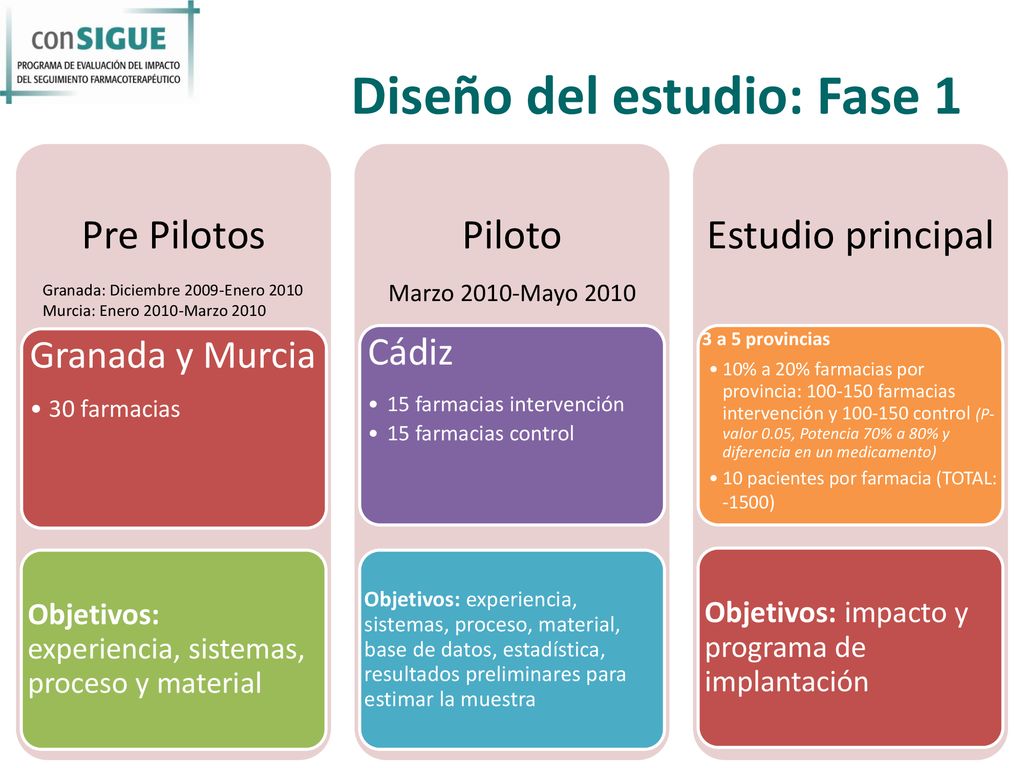 conSIGUE
PROGRAMA DE EVALUACIÓN DEL IMPACTO DEL SEGUIMIENTO FARMACOTERAPÉUTICO

Diseño del estudio: Fase 1

Pre Pilotos

Granada: Diciembre 2009-Enero 2010
Murcia: Enero 2010-Marzo 2010

Granada y Murcia

• 30 farmacias

Objetivos: experiencia, sistemas, proceso y material

Piloto

Marzo 2010-Mayo 2010

Cádiz

• 15 farmacias intervención
• 15 farmacias control

Objetivos: experiencia, sistemas, proceso, material, base de datos, estadística, resultados preliminares para estimar la muestra

Estudio principal

3 a 5 provincias

• 10% a 20% farmacias por provincia: 100-150 farmacias intervención y 100-150 control (P-valor 0.05, Potencia 70% a 80% y diferencia en un medicamento)
• 10 pacientes por farmacia (TOTAL: -1500)

Objetivos: impacto y programa de implantación